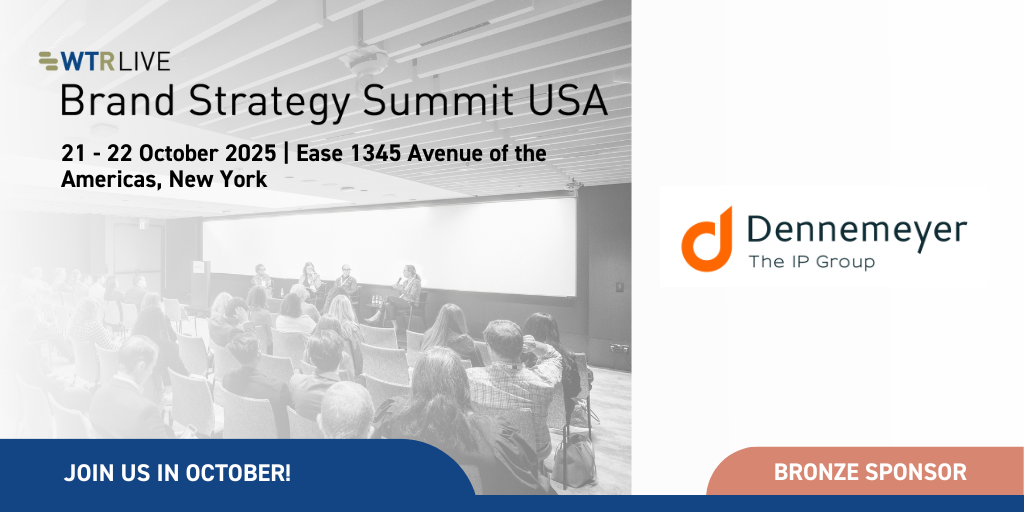 WTR LIVE
Brand Strategy Summit USA

21 - 22 October 2025 | Ease 1345 Avenue of the Americas, New York

Dennemeyer
The IP Group

JOIN US IN OCTOBER!

BRONZE SPONSOR